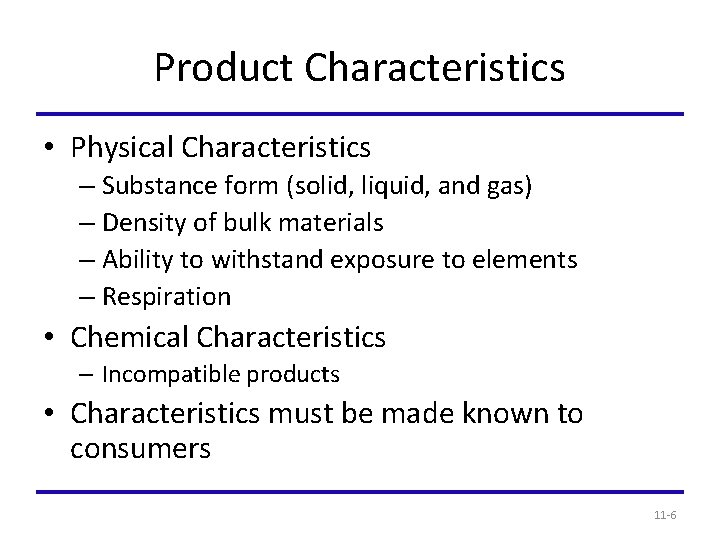 Product Characteristics

• Physical Characteristics
– Substance form (solid, liquid, and gas)
– Density of bulk materials
– Ability to withstand exposure to elements
– Respiration
• Chemical Characteristics
– Incompatible products
• Characteristics must be made known to consumers

11-6